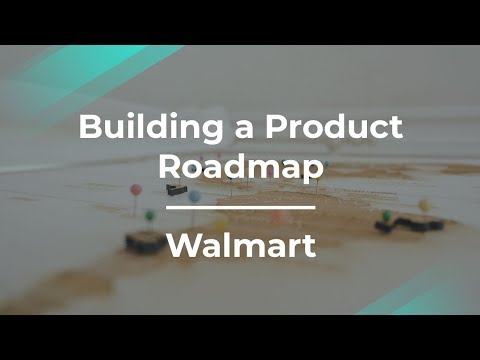 Building a Product Roadmap

Walmart